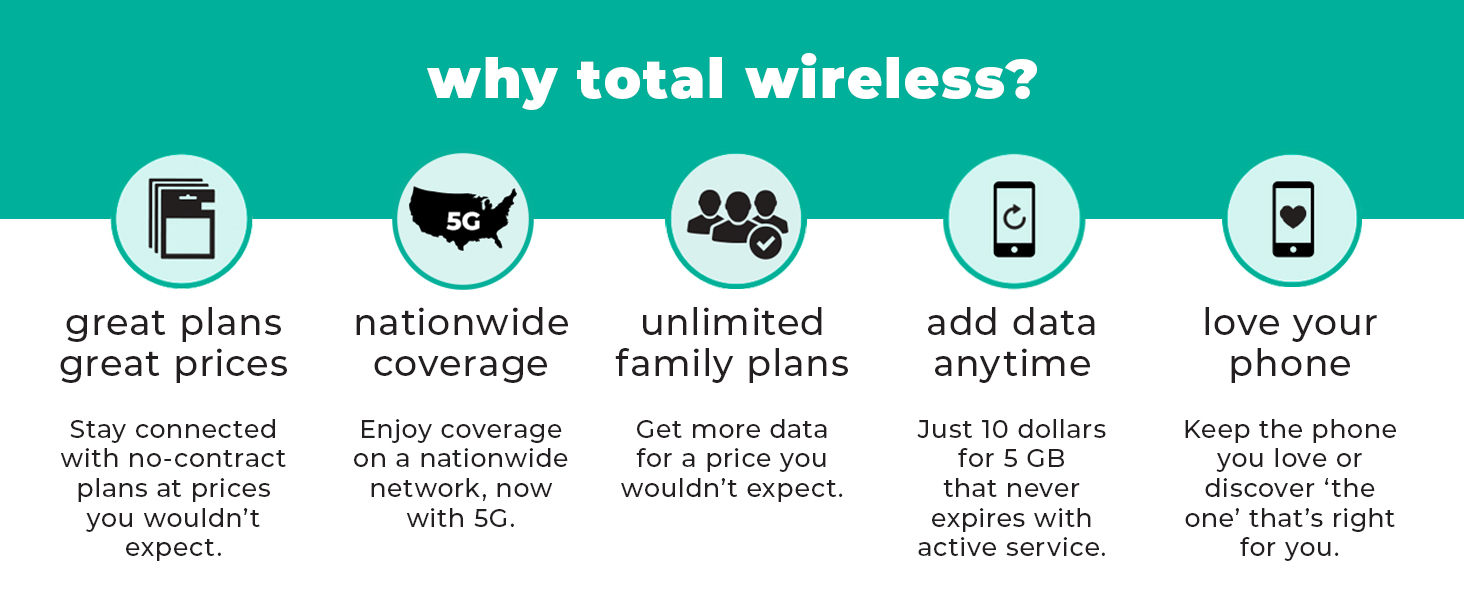 why total wireless?

5G

great plans great prices

Stay connected with no-contract plans at prices you wouldn't expect.

nationwide coverage

Enjoy coverage on a nationwide network, now with 5G.

unlimited family plans

Get more data for a price you wouldn't expect.

add data anytime

Just 10 dollars for 5 GB that never expires with active service.

love your phone

Keep the phone you love or discover 'the one' that's right for you.